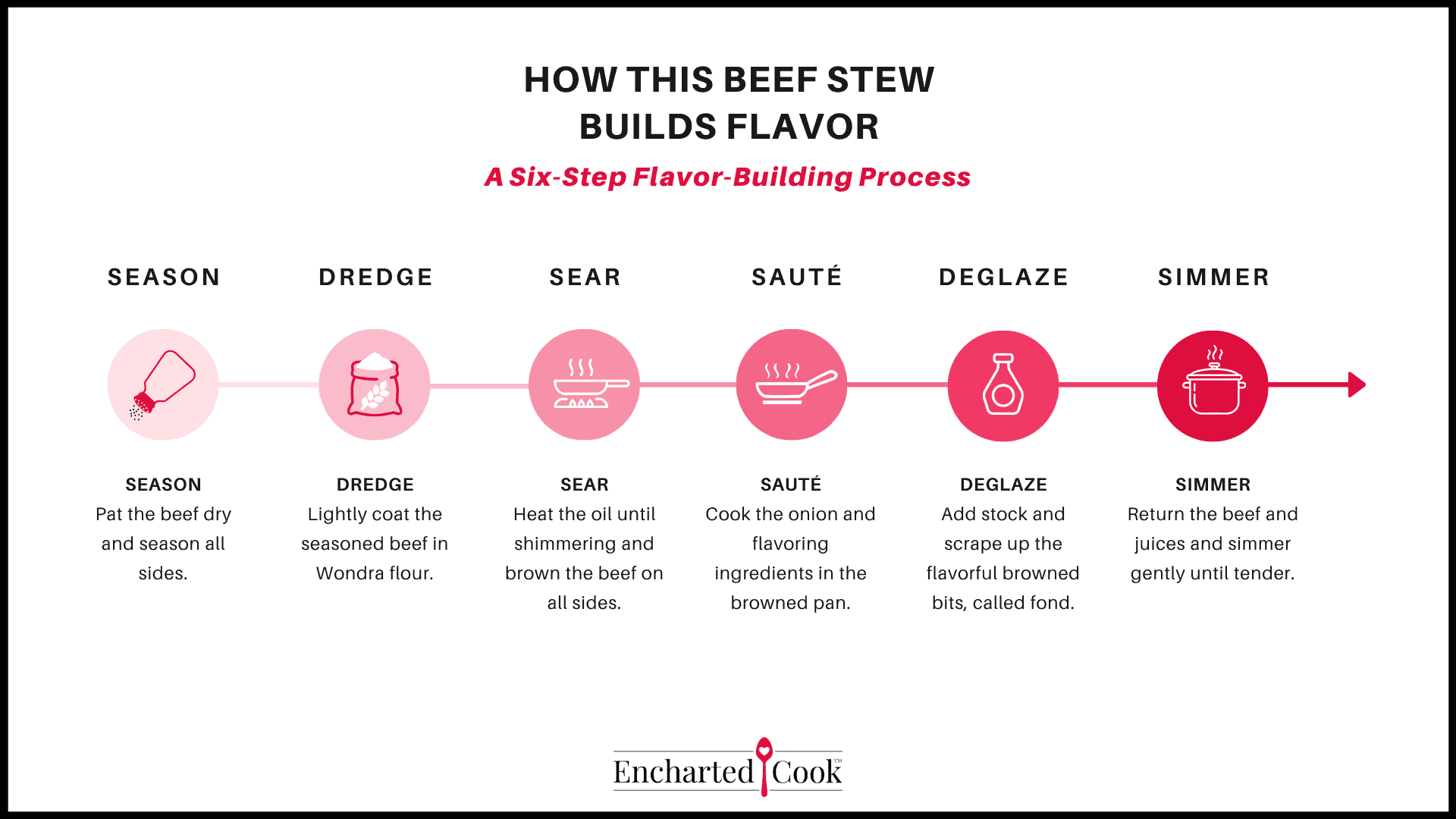 HOW THIS BEEF STEW BUILDS FLAVOR

A Six-Step Flavor-Building Process

SEASON

DREDGE

SEAR

SAUTÉ

DEGLAZE

SIMMER

SEASON
Pat the beef dry and season all sides.

DREDGE
Lightly coat the seasoned beef in Wondra flour.

SEAR
Heat the oil until shimmering and brown the beef on all sides.

SAUTÉ
Cook the onion and flavoring ingredients in the browned pan.

DEGLAZE
Add stock and scrape up the flavorful browned bits, called fond.

SIMMER
Return the beef and juices and simmer gently until tender.

Encharted Cook™